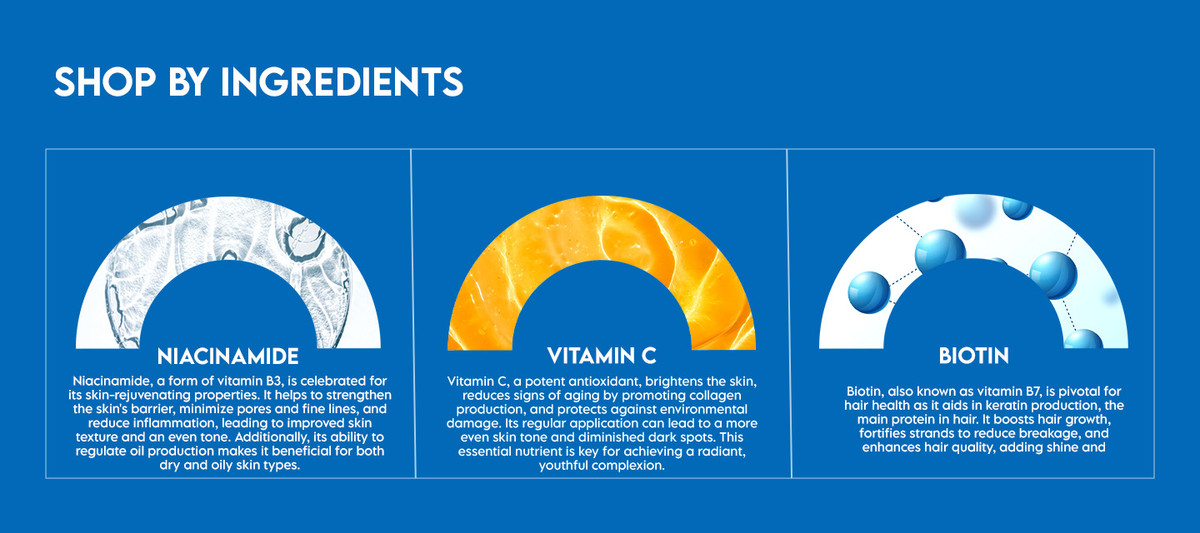 SHOP BY INGREDIENTS

NIACINAMIDE

Niacinamide, a form of vitamin B3, is celebrated for its skin-rejuvenating properties. It helps to strengthen the skin's barrier, minimize pores and fine lines, and reduce inflammation, leading to improved skin texture and an even tone. Additionally, its ability to regulate oil production makes it beneficial for both dry and oily skin types.

VITAMIN C

Vitamin C, a potent antioxidant, brightens the skin, reduces signs of aging by promoting collagen production, and protects against environmental damage. Its regular application can lead to a more even skin tone and diminished dark spots. This essential nutrient is key for achieving a radiant, youthful complexion.

BIOTIN

Biotin, also known as vitamin B7, is pivotal for hair health as it aids in keratin production, the main protein in hair. It boosts hair growth, fortifies strands to reduce breakage, and enhances hair quality, adding shine and